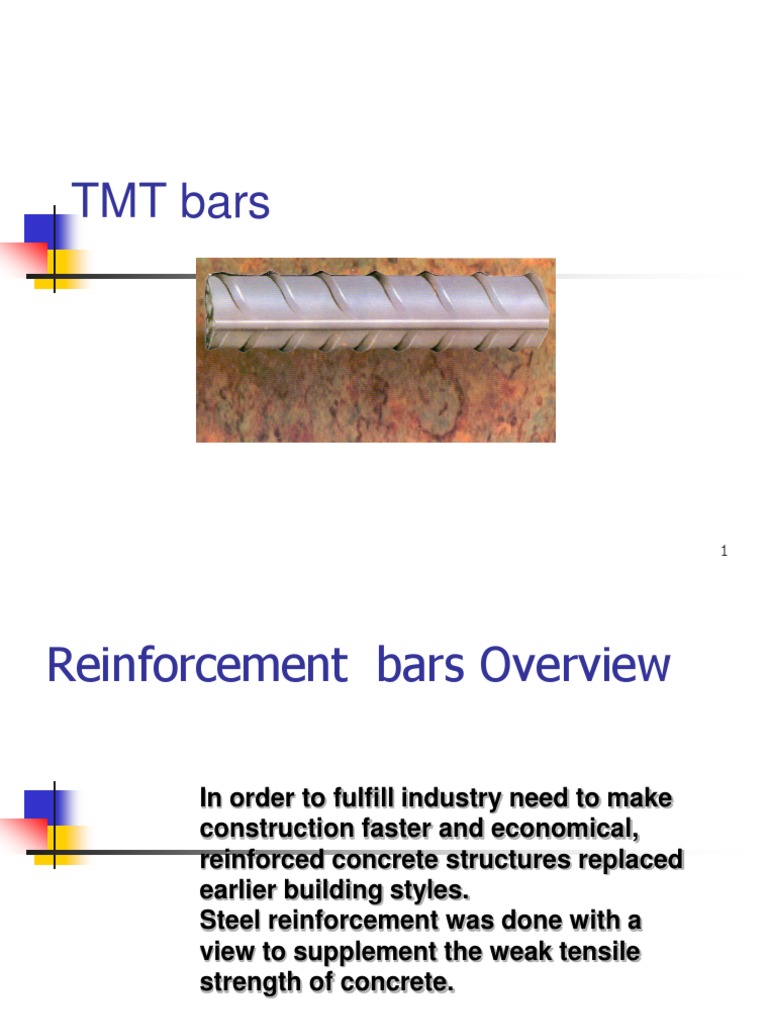 TMT bars

1

Reinforcement bars Overview

In order to fulfill industry need to make construction faster and economical, reinforced concrete structures replaced earlier building styles.
Steel reinforcement was done with a view to supplement the weak tensile strength of concrete.